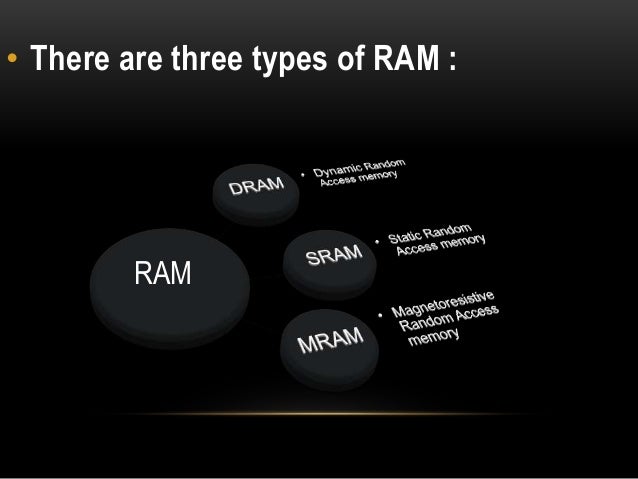 • There are three types of RAM :

RAM

DRAM

• Dynamic Random Access memory

SRAM

• Static Random Access memory

MRAM

• Magnetoresistive Random Access memory